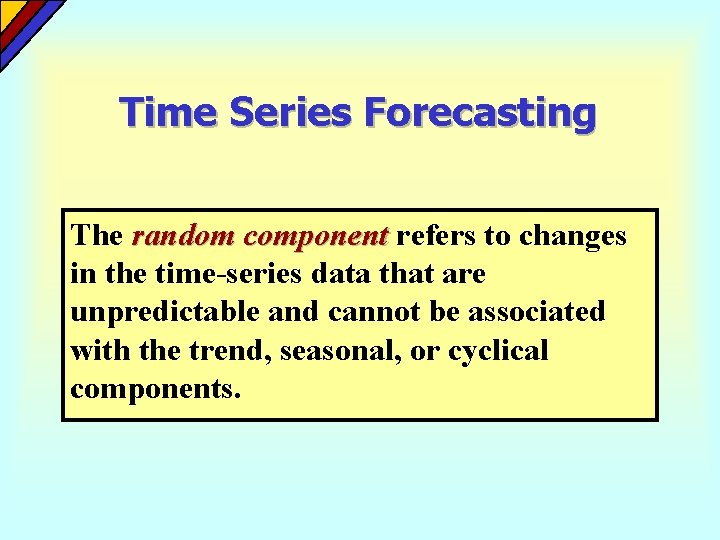 Time Series Forecasting

The random component refers to changes in the time-series data that are unpredictable and cannot be associated with the trend, seasonal, or cyclical components.